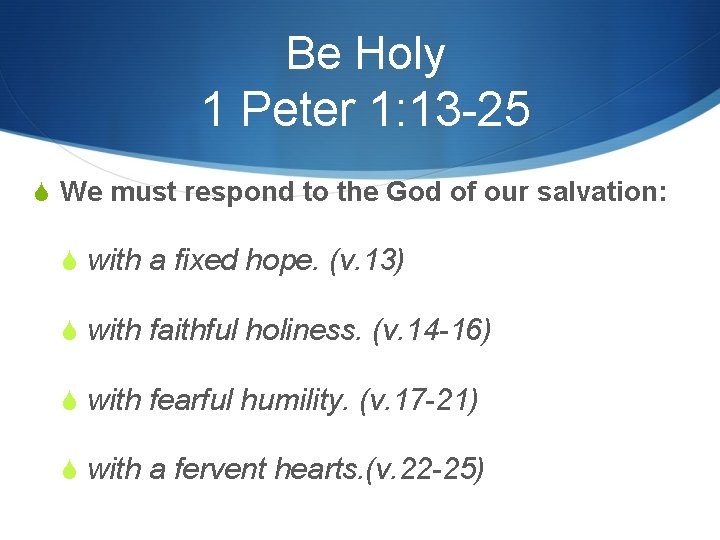 Be Holy
1 Peter 1:13-25

We must respond to the God of our salvation:

with a fixed hope. (v.13)

with faithful holiness. (v.14-16)

with fearful humility. (v.17-21)

with a fervent hearts.(v.22-25)